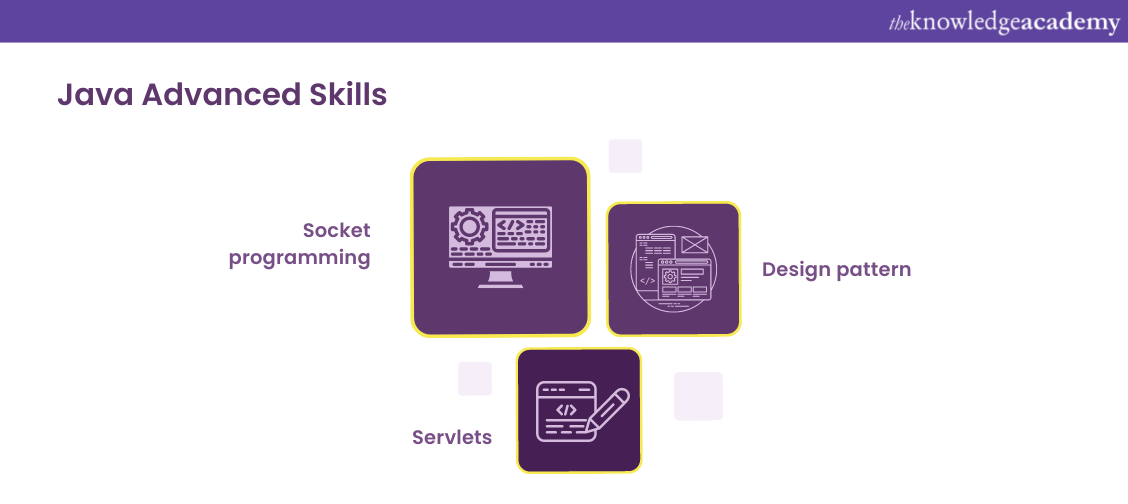 theknowledgeacademy

Java Advanced Skills

Socket programming

Design pattern

Servlets